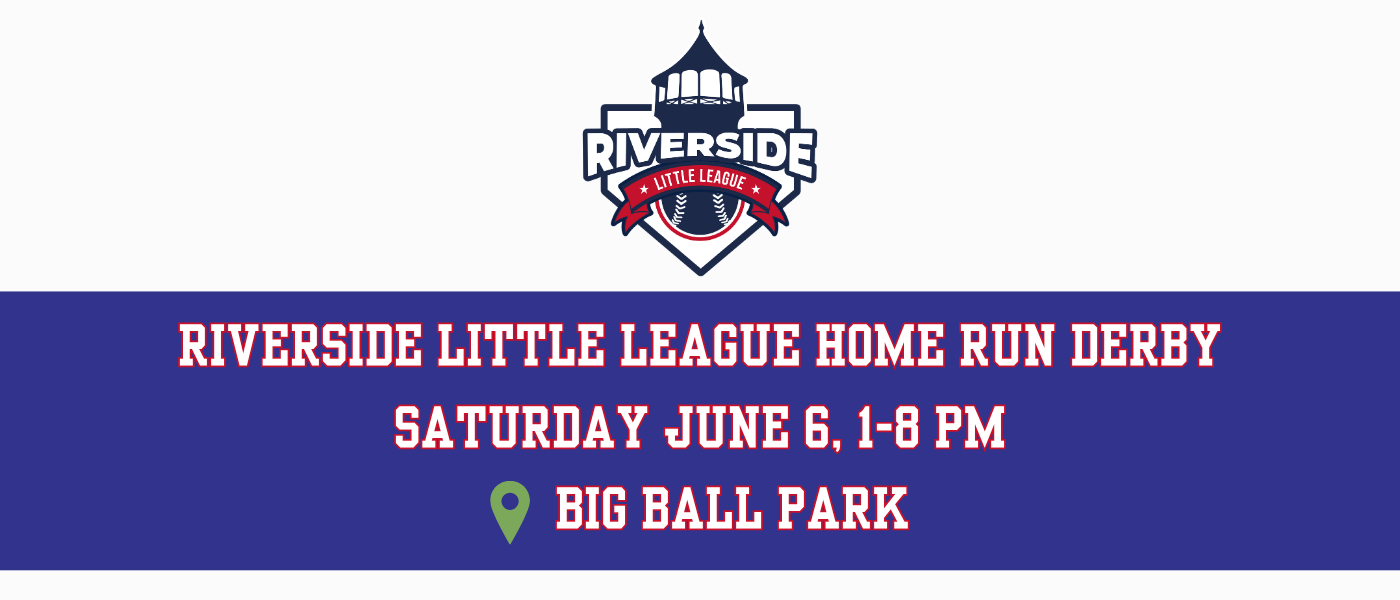 RIVERSIDE
LITTLE LEAGUE

RIVERSIDE LITTLE LEAGUE HOME RUN DERBY

SATURDAY JUNE 6, 1-8 PM

BIG BALL PARK